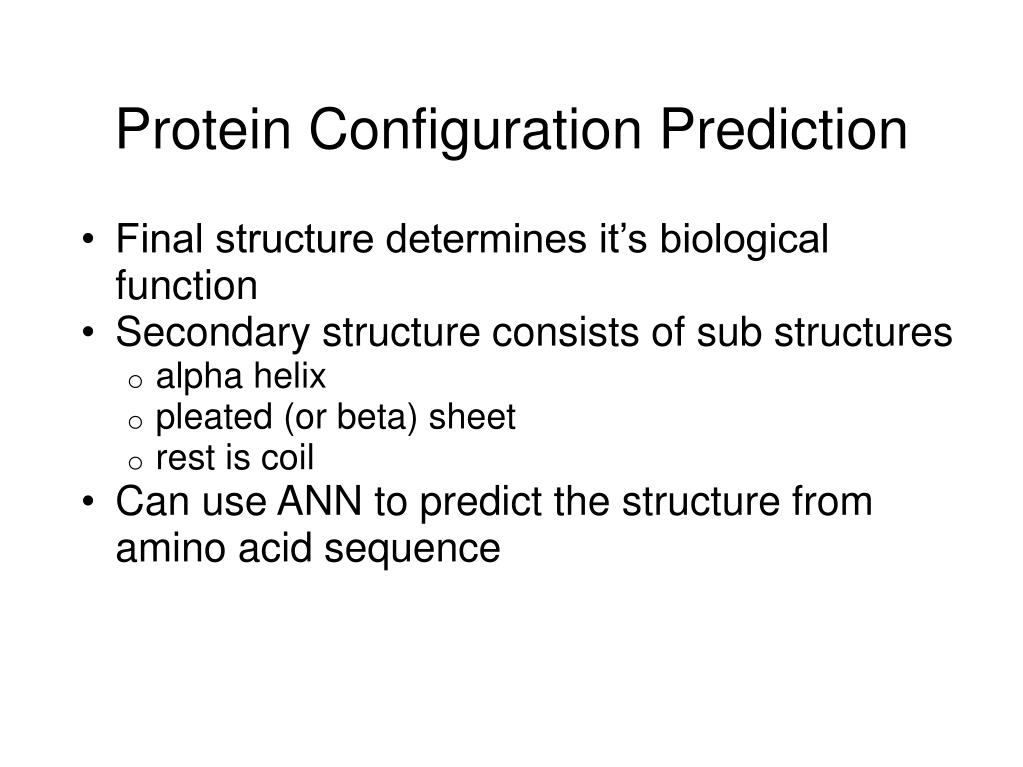 Protein Configuration Prediction

• Final structure determines it’s biological function
• Secondary structure consists of sub structures
  o alpha helix
  o pleated (or beta) sheet
  o rest is coil
• Can use ANN to predict the structure from amino acid sequence